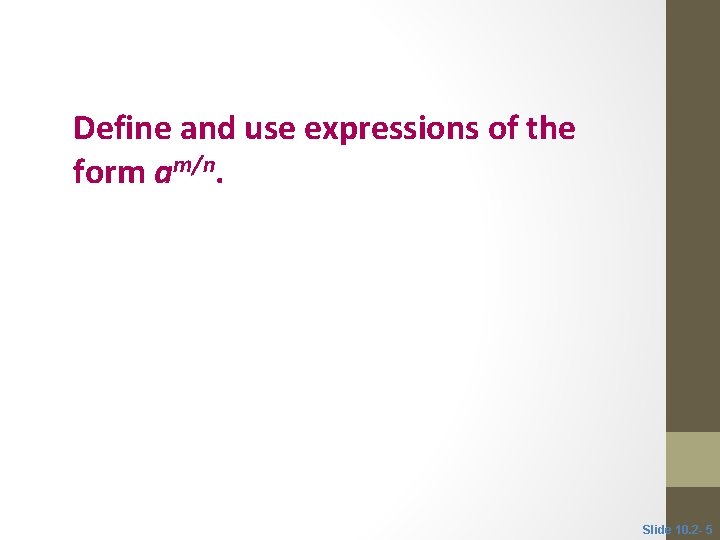 Define and use expressions of the form $a^{m/n}$.

Slide 10.2- 5